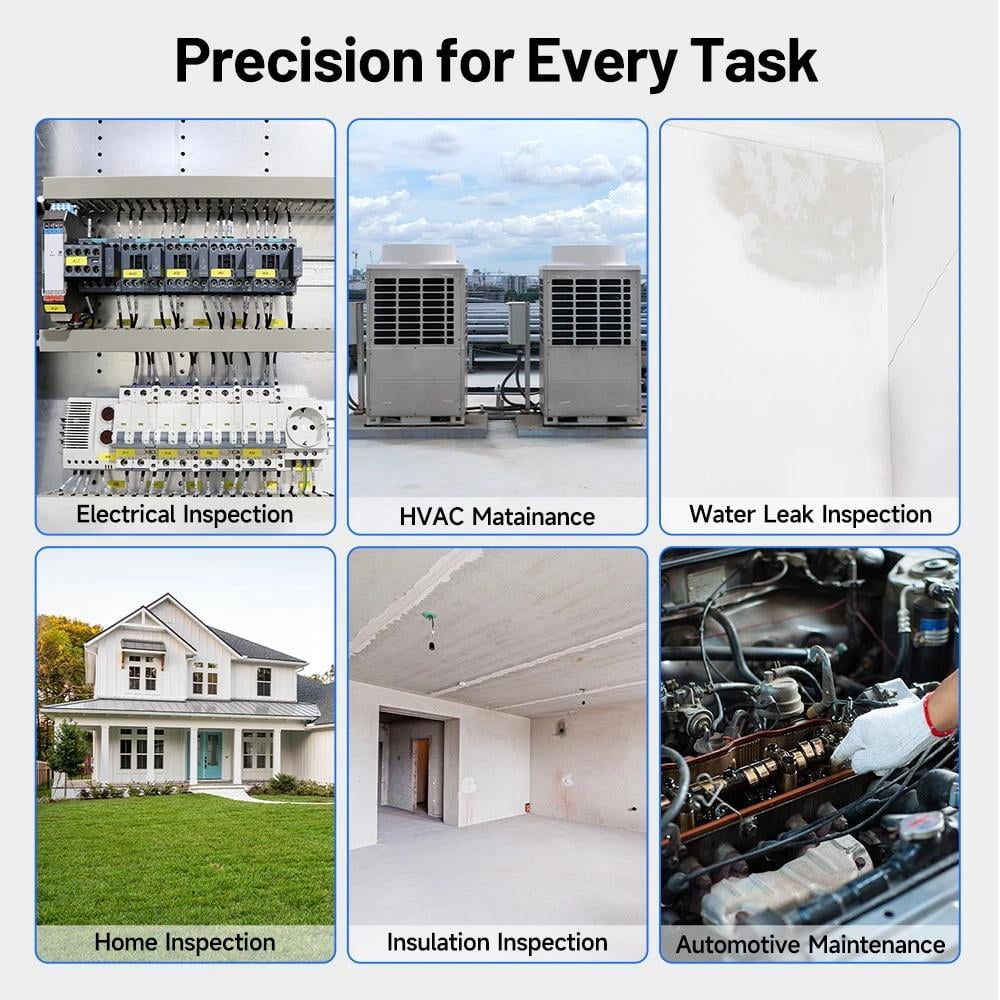 Precision for Every Task

Electrical Inspection

HVAC Matainance

Water Leak Inspection

Home Inspection

Insulation Inspection

Automotive Maintenance